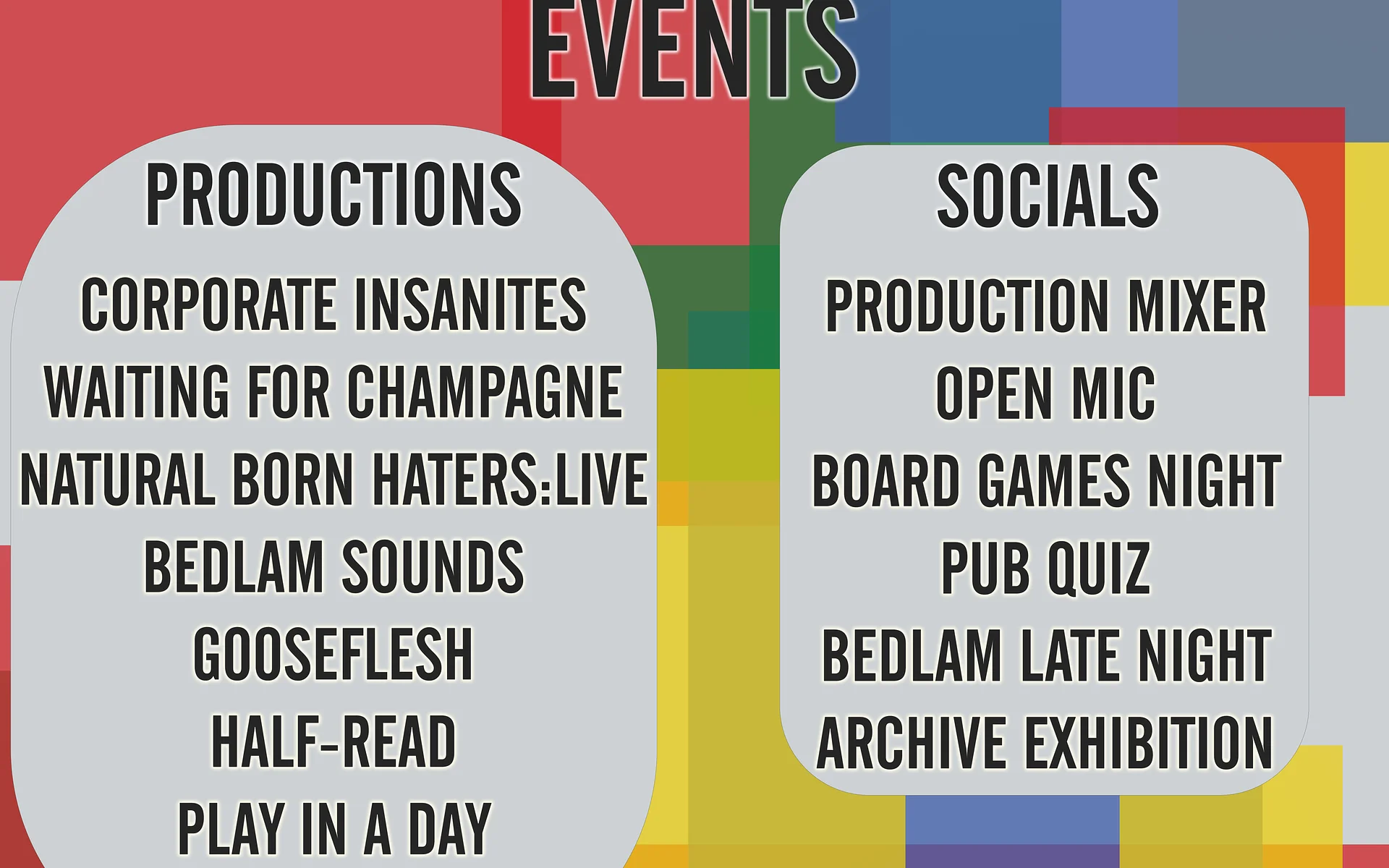 EVENTS

PRODUCTIONS

CORPORATE INSANITES
WAITING FOR CHAMPAGNE
NATURAL BORN HATERS:LIVE
BEDLAM SOUNDS
GOOSEFLESH
HALF-READ
PLAY IN A DAY

SOCIALS

PRODUCTION MIXER
OPEN MIC
BOARD GAMES NIGHT
PUB QUIZ
BEDLAM LATE NIGHT
ARCHIVE EXHIBITION